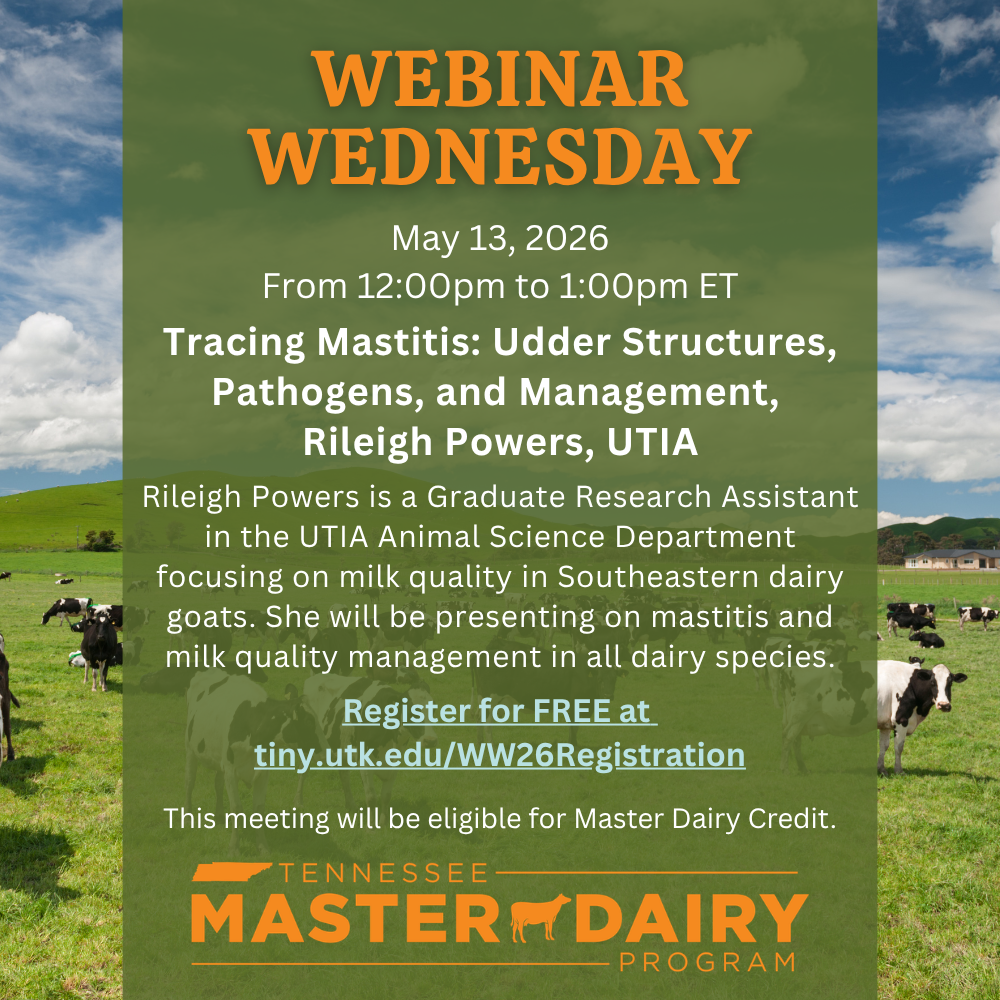 WEBINAR WEDNESDAY

May 13, 2026
From 12:00pm to 1:00pm ET

Tracing Mastitis: Udder Structures, Pathogens, and Management, Rileigh Powers, UTIA

Rileigh Powers is a Graduate Research Assistant in the UTIA Animal Science Department focusing on milk quality in Southeastern dairy goats. She will be presenting on mastitis and milk quality management in all dairy species.

Register for FREE at tiny.utk.edu/WW26Registration

This meeting will be eligible for Master Dairy Credit.

TENNESSEE
MASTER DAIRY
PROGRAM